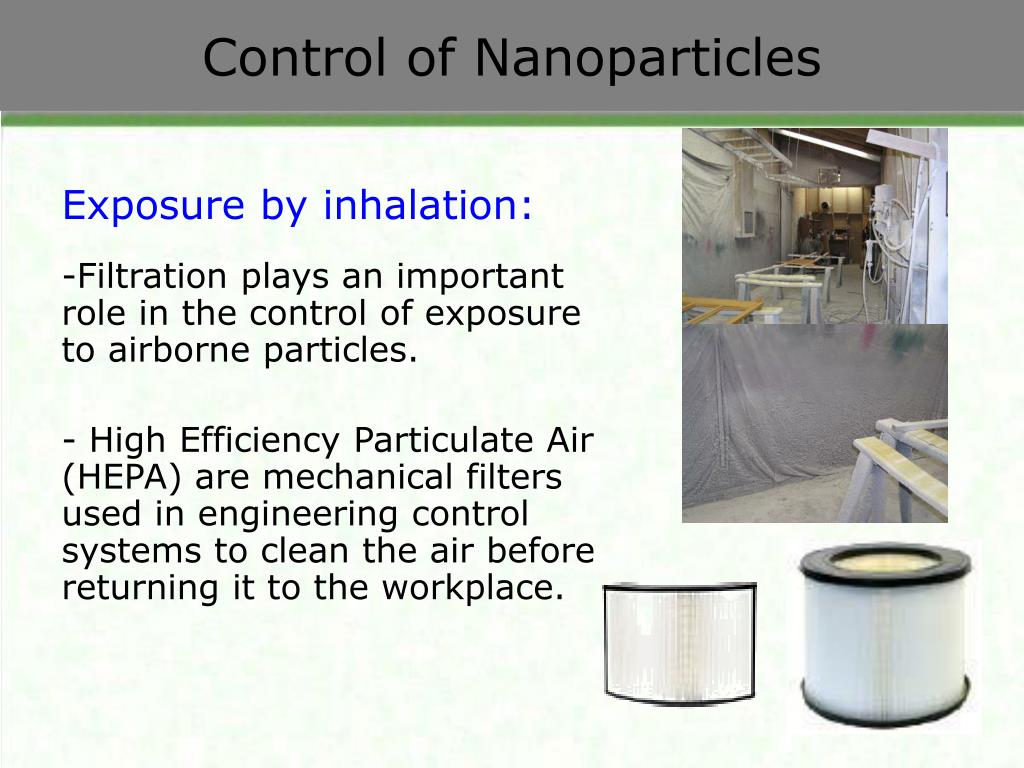 Control of Nanoparticles

Exposure by inhalation:

-Filtration plays an important role in the control of exposure to airborne particles.

- High Efficiency Particulate Air (HEPA) are mechanical filters used in engineering control systems to clean the air before returning it to the workplace.